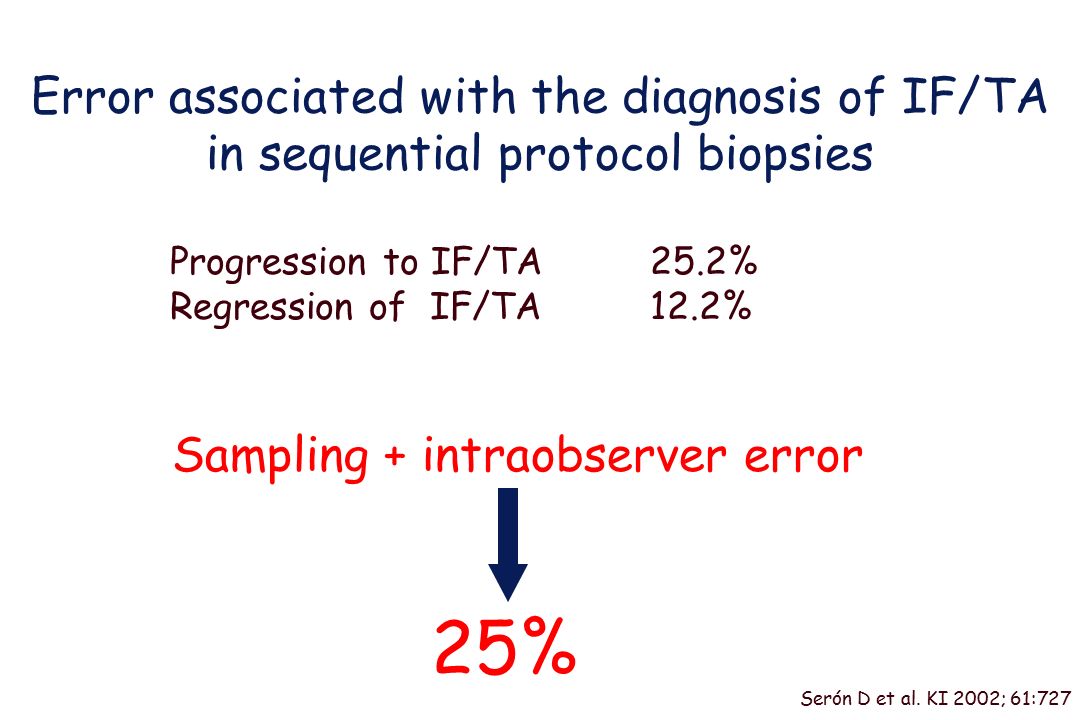 Error associated with the diagnosis of IF/TA in sequential protocol biopsies

Progression to IF/TA 25.2%
Regression of IF/TA 12.2%

Sampling + intraobserver error

25%

Serón D et al. KI 2002; 61:727